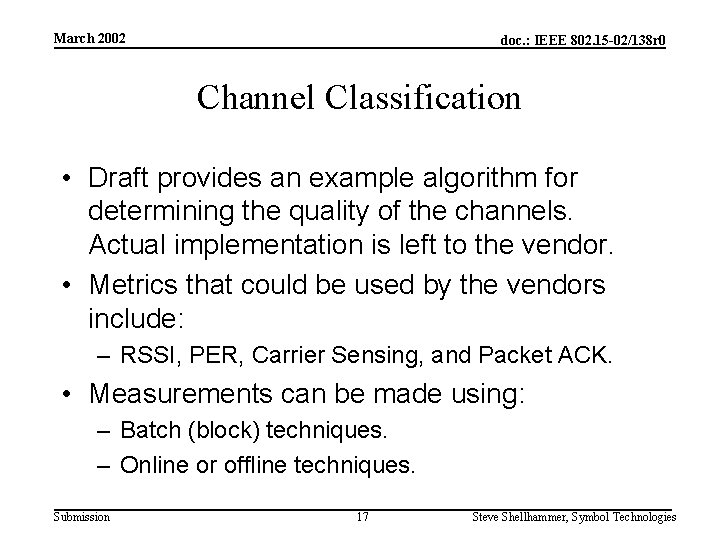 March 2002

doc.: IEEE 802.15-02/138r0

Channel Classification

• Draft provides an example algorithm for determining the quality of the channels. Actual implementation is left to the vendor.

• Metrics that could be used by the vendors include:

– RSSI, PER, Carrier Sensing, and Packet ACK.

• Measurements can be made using:

– Batch (block) techniques.

– Online or offline techniques.

Submission

17

Steve Shellhammer, Symbol Technologies